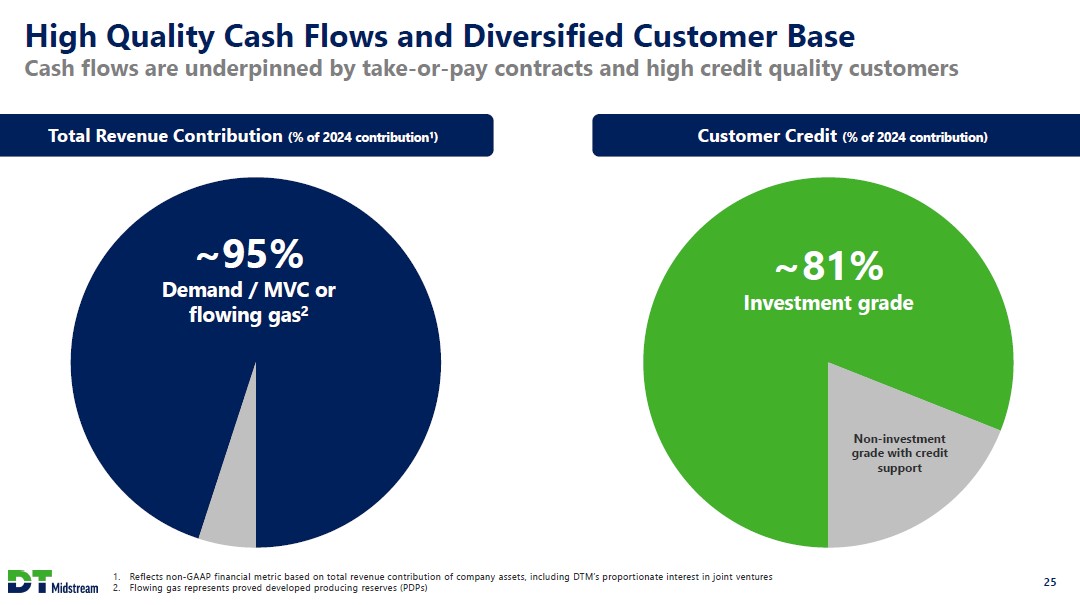 High Quality Cash Flows and Diversified Customer Base
Cash flows are underpinned by take-or-pay contracts and high credit quality customers

Total Revenue Contribution (% of 2024 contribution¹)

~95%
Demand / MVC or flowing gas²

Customer Credit (% of 2024 contribution)

~81%
Investment grade

Non-investment grade with credit support

DT Midstream

1. Reflects non-GAAP financial metric based on total revenue contribution of company assets, including DTM's proportionate interest in joint ventures
2. Flowing gas represents proved developed producing reserves (PDPs)

25